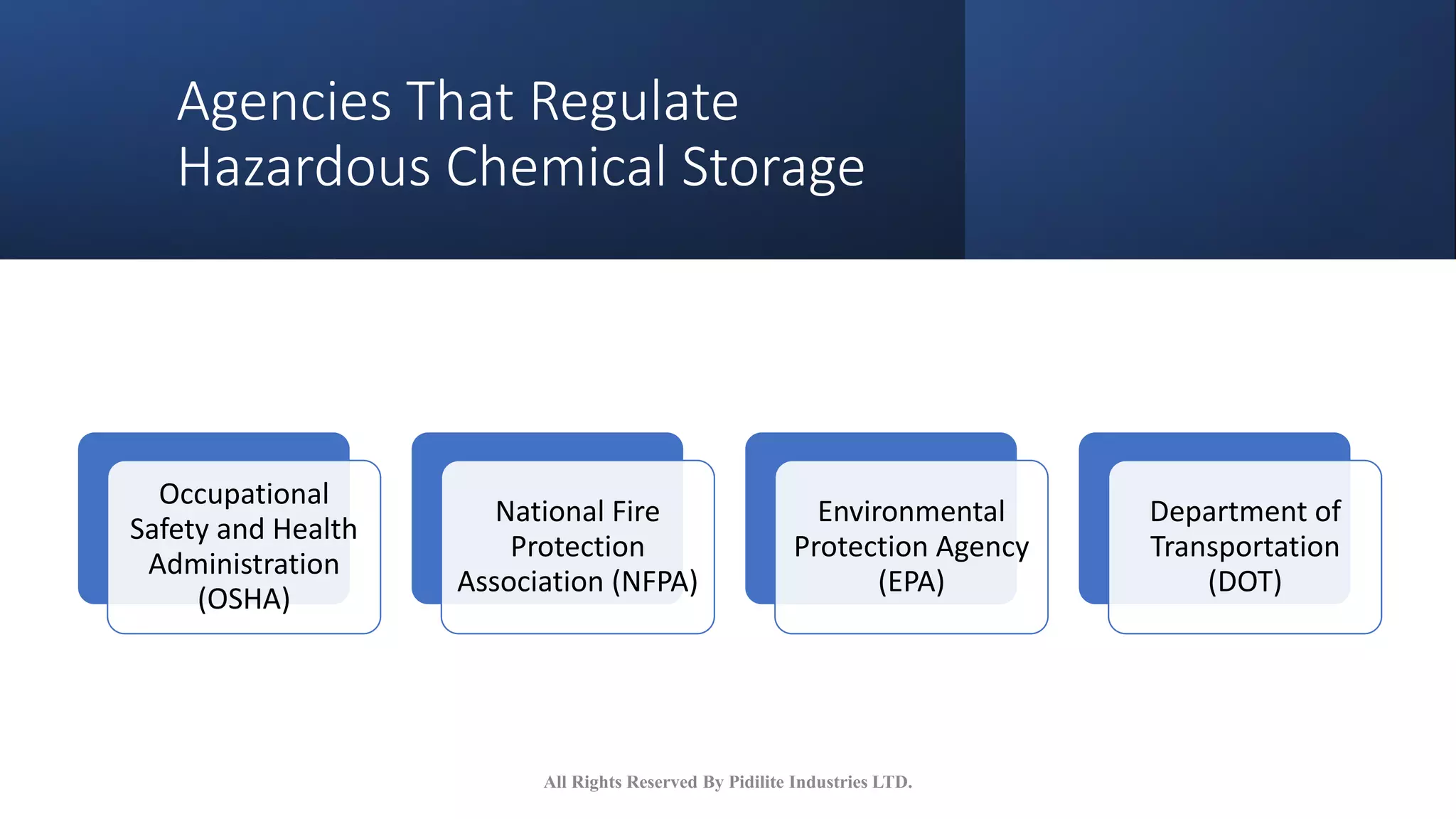 Agencies That Regulate Hazardous Chemical Storage

Occupational Safety and Health Administration (OSHA)

National Fire Protection Association (NFPA)

Environmental Protection Agency (EPA)

Department of Transportation (DOT)

All Rights Reserved By Pidilite Industries LTD.